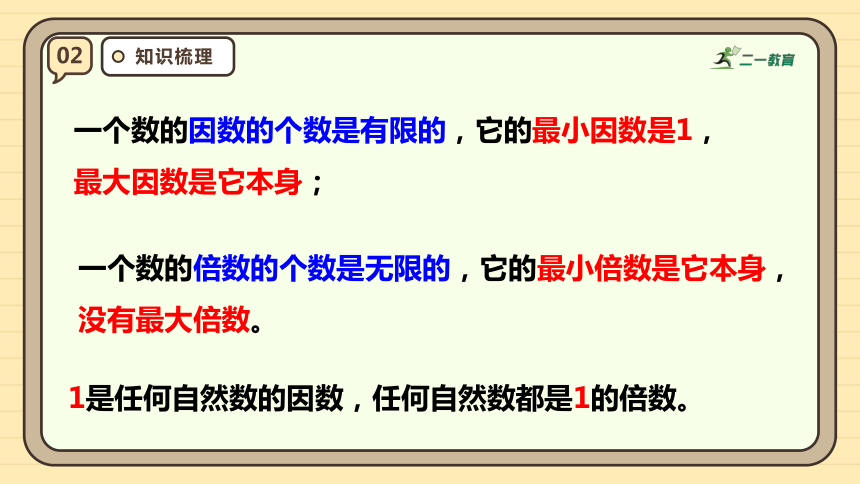 02

知识梳理

二一教育

一个数的因数的个数是有限的，它的最小因数是1，最大因数是它本身；

一个数的倍数的个数是无限的，它的最小倍数是它本身，没有最大倍数。

1是任何自然数的因数，任何自然数都是1的倍数。